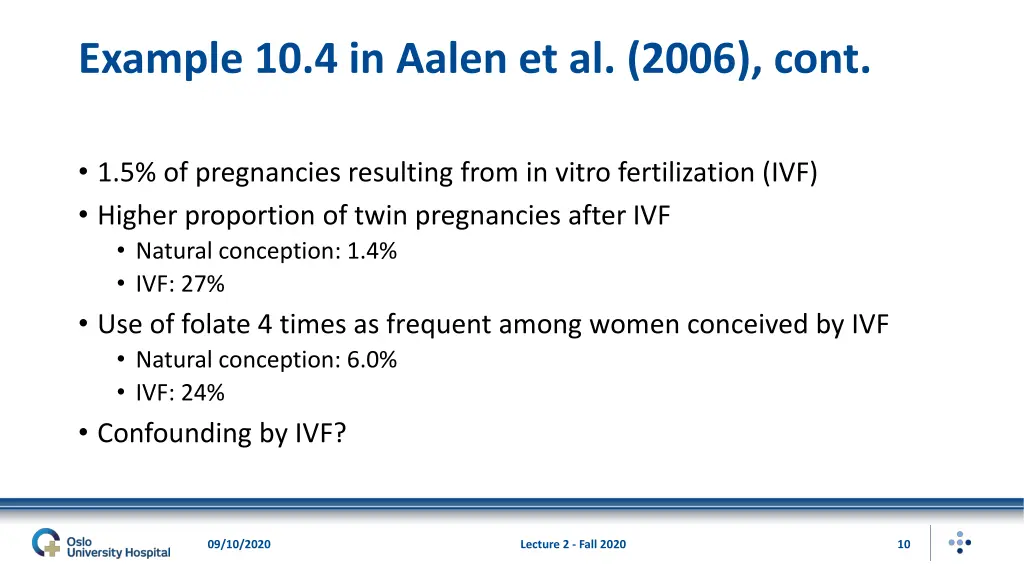 Example 10.4 in Aalen et al. (2006), cont.

• 1.5% of pregnancies resulting from in vitro fertilization (IVF)
• Higher proportion of twin pregnancies after IVF
  • Natural conception: 1.4%
  • IVF: 27%
• Use of folate 4 times as frequent among women conceived by IVF
  • Natural conception: 6.0%
  • IVF: 24%
• Confounding by IVF?

Oslo University Hospital

09/10/2020

Lecture 2 - Fall 2020

10